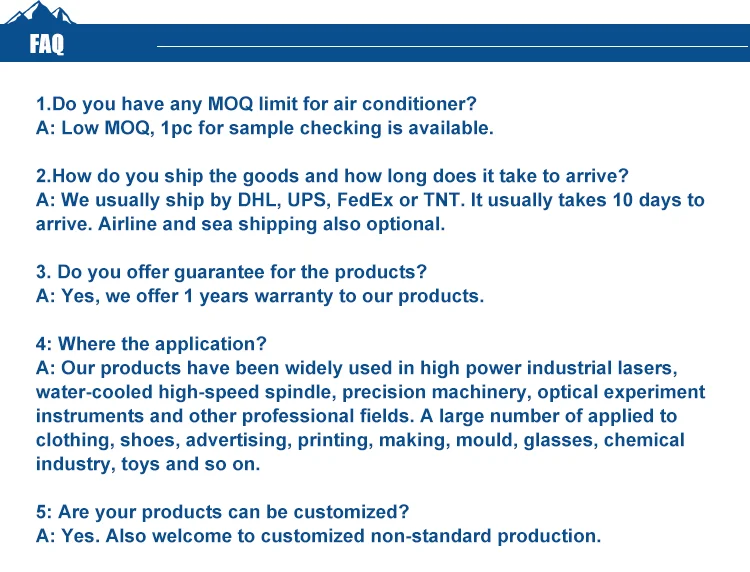 FAQ

1.Do you have any MOQ limit for air conditioner?
A: Low MOQ, 1pc for sample checking is available.

2.How do you ship the goods and how long does it take to arrive?
A: We usually ship by DHL, UPS, FedEx or TNT. It usually takes 10 days to arrive. Airline and sea shipping also optional.

3. Do you offer guarantee for the products?
A: Yes, we offer 1 years warranty to our products.

4: Where the application?
A: Our products have been widely used in high power industrial lasers, water-cooled high-speed spindle, precision machinery, optical experiment instruments and other professional fields. A large number of applied to clothing, shoes, advertising, printing, making, mould, glasses, chemical industry, toys and so on.

5: Are your products can be customized?
A: Yes. Also welcome to customized non-standard production.